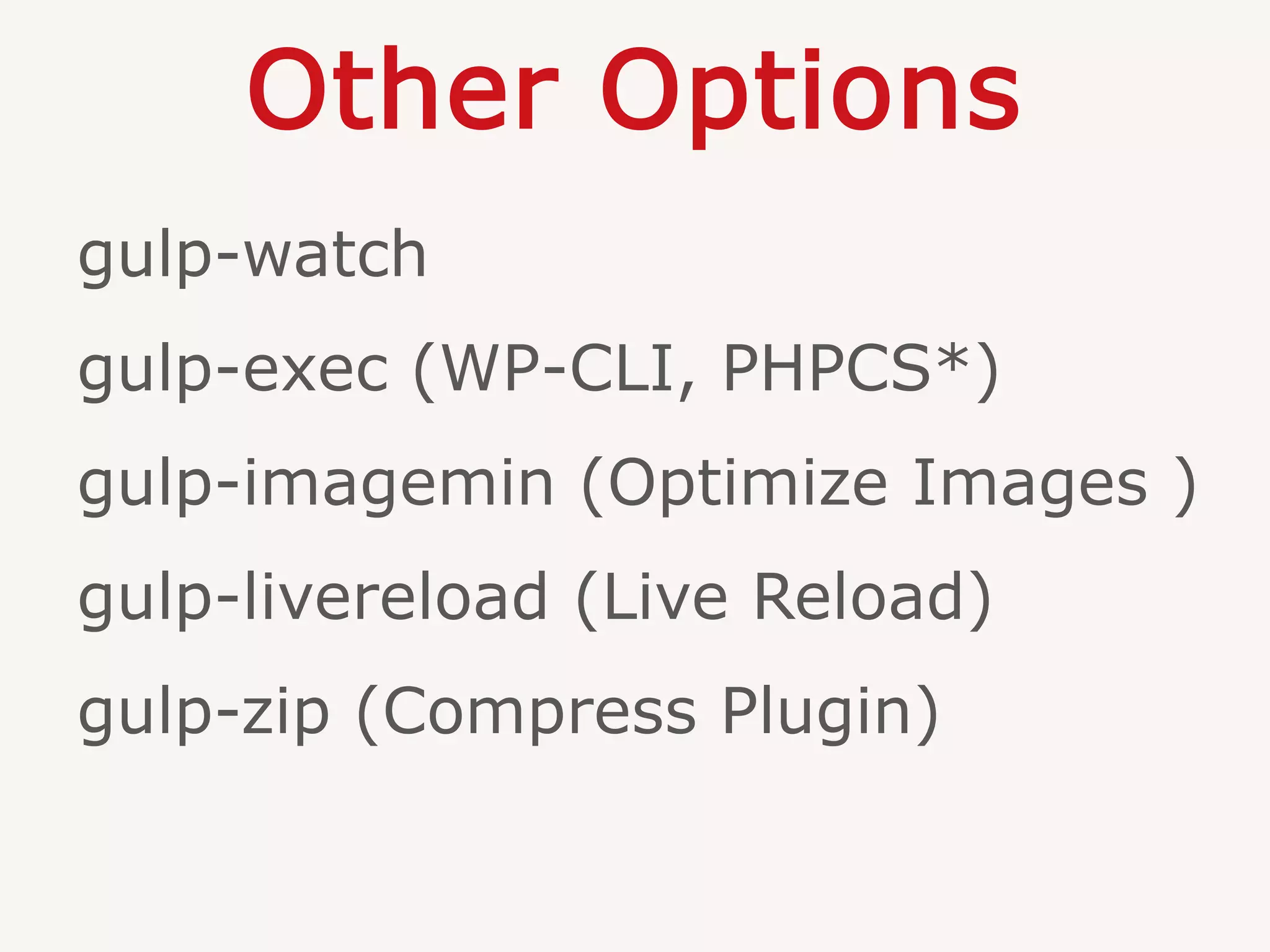 Other Options

gulp-watch

gulp-exec (WP-CLI, PHPCS*)

gulp-imagemin (Optimize Images )

gulp-livereload (Live Reload)

gulp-zip (Compress Plugin)